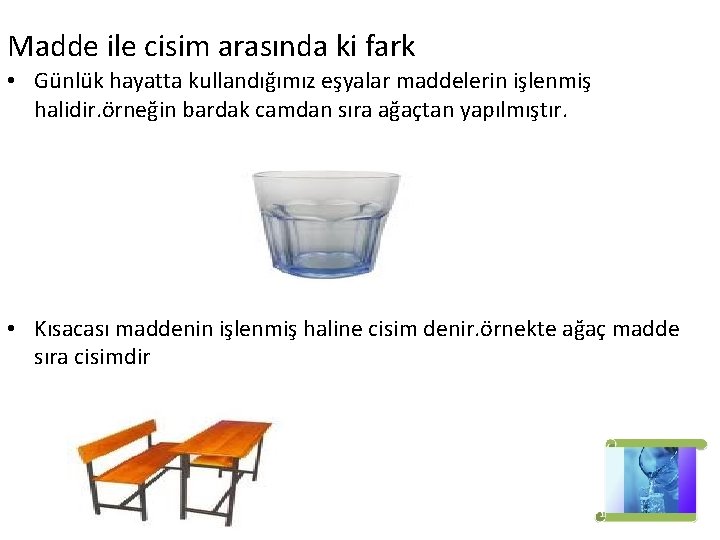 Madde ile cisim arasında ki fark

• Günlük hayatta kullandığımız eşyalar maddelerin işlenmiş halidir.örneğin bardak camdan sıra ağaçtan yapılmıştır.

• Kısacası maddenin işlenmiş haline cisim denir.örnekte ağaç madde sıra cisimdir